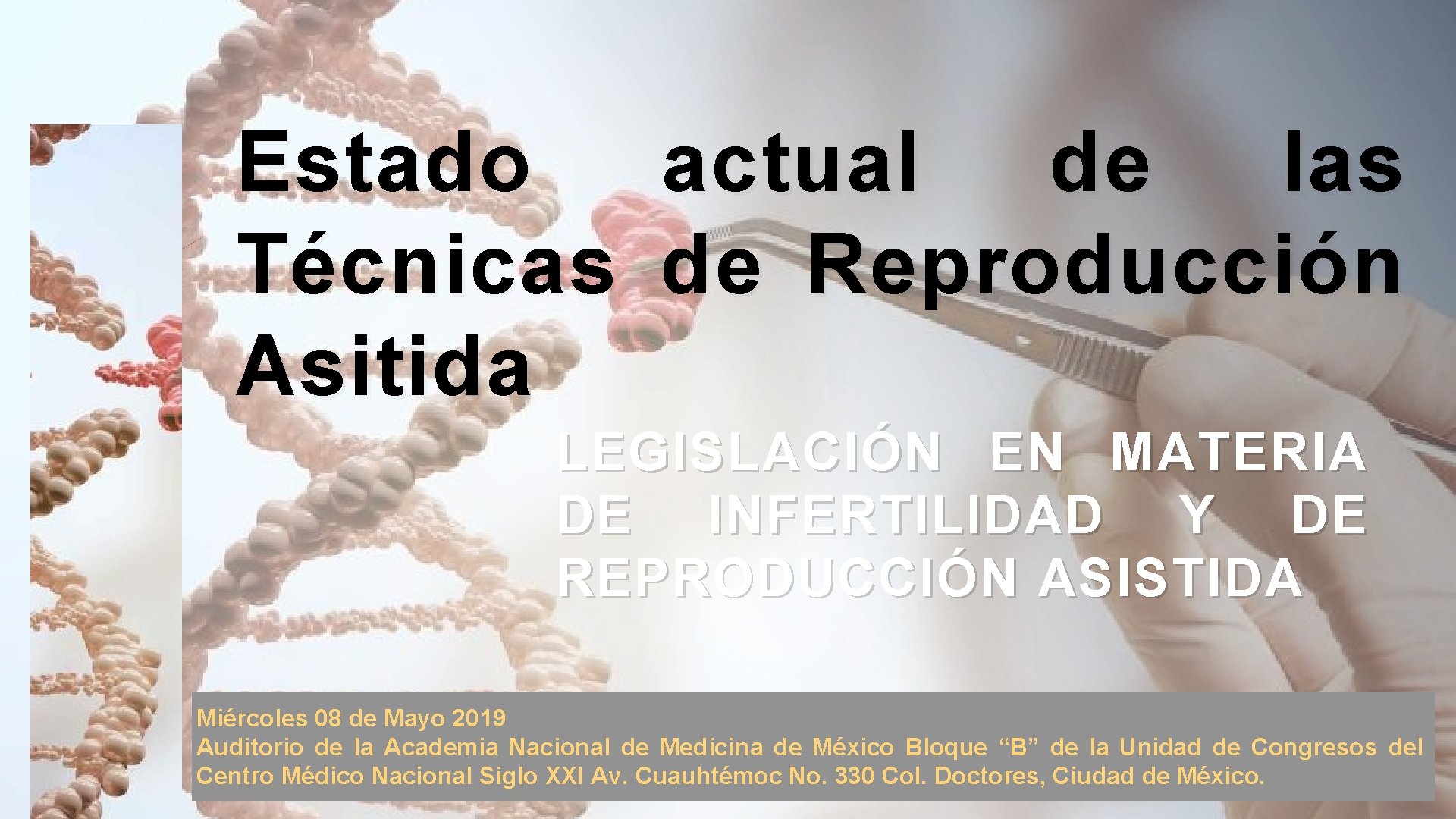 Estado actual de las Técnicas de Reproducción Asitida

LEGISLACIÓN EN MATERIA DE INFERTILIDAD Y DE REPRODUCCIÓN ASISTIDA

Miércoles 08 de Mayo 2019
Auditorio de la Academia Nacional de Medicina de México Bloque “B” de la Unidad de Congresos del Centro Médico Nacional Siglo XXI Av. Cuauhtémoc No. 330 Col. Doctores, Ciudad de México.